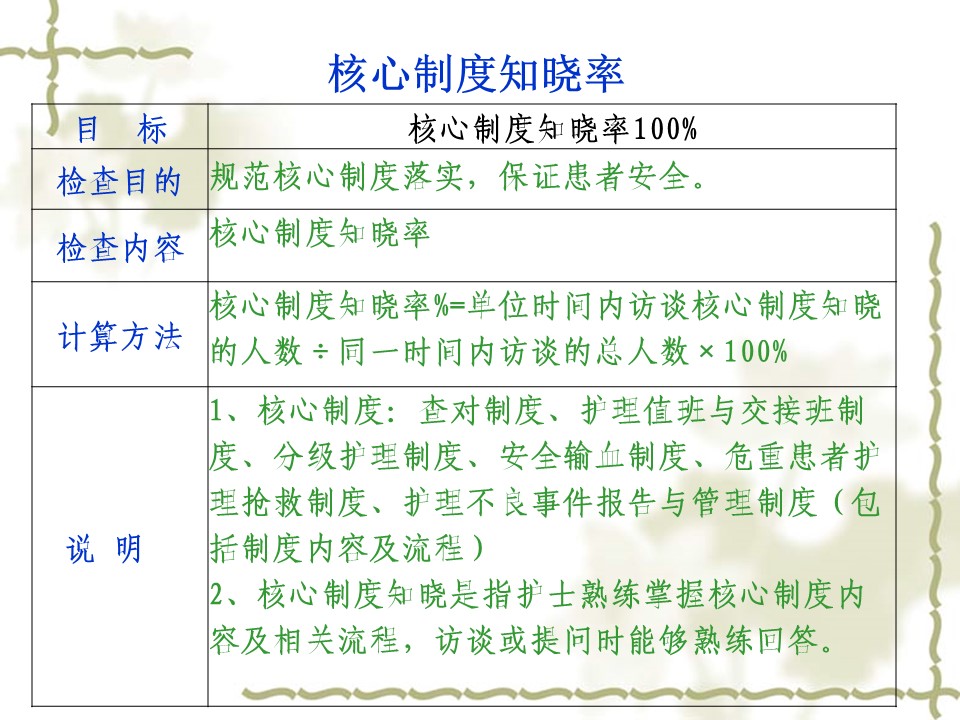 核心制度知晓率

| 目　标 | 核心制度知晓率100% |
|---|---|
| 检查目的 | 规范核心制度落实，保证患者安全。 |
| 检查内容 | 核心制度知晓率 |
| 计算方法 | 核心制度知晓率%=单位时间内访谈核心制度知晓的人数÷同一时间内访谈的总人数×100% |
| 说　明 | 1、核心制度：查对制度、护理值班与交接班制度、分级护理制度、安全输血制度、危重患者护理抢救制度、护理不良事件报告与管理制度（包括制度内容及流程）<br>2、核心制度知晓是指护士熟练掌握核心制度内容及相关流程，访谈或提问时能够熟练回答。 |